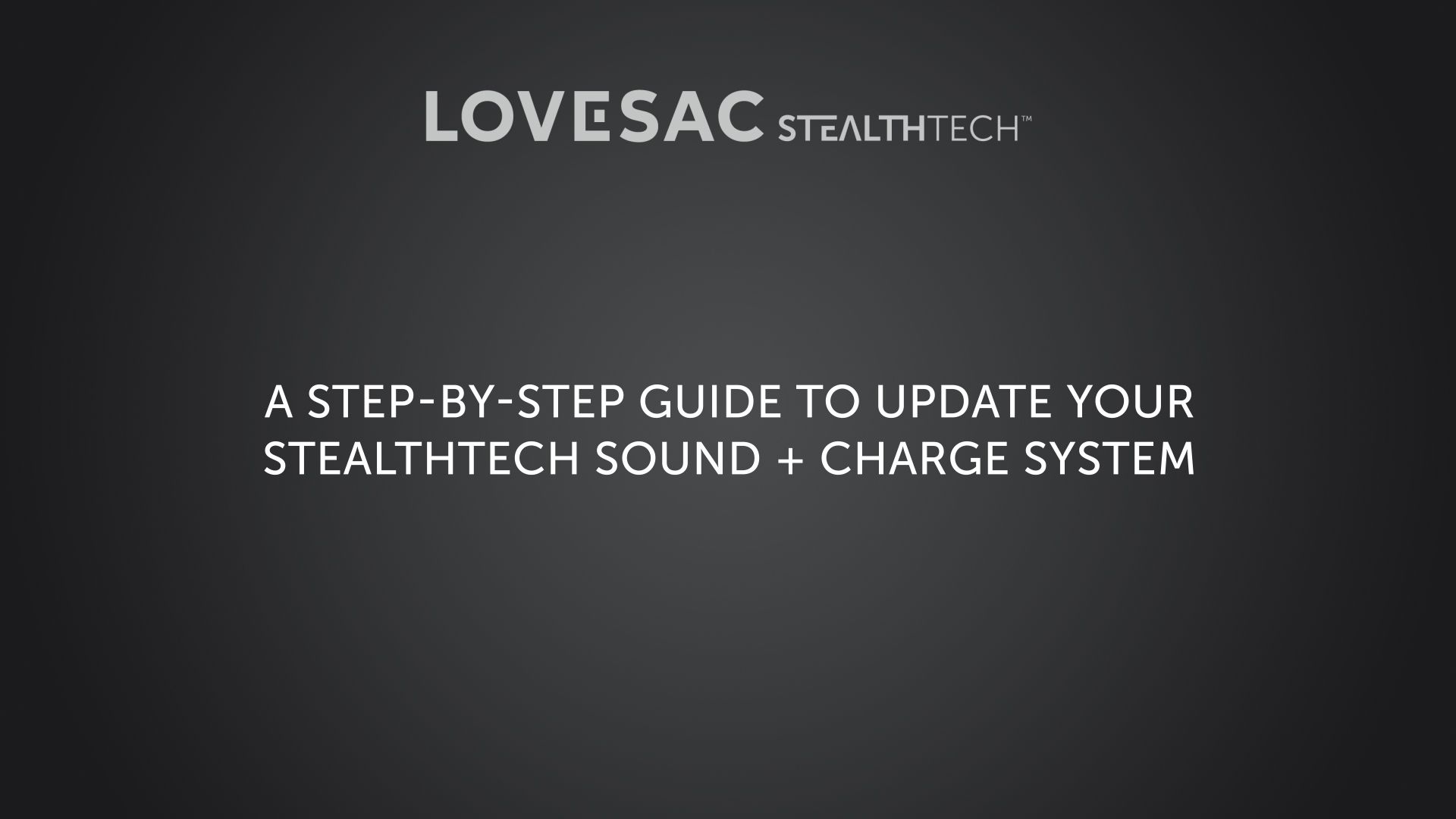 LOVESAC STEALTHTECH™

A STEP-BY-STEP GUIDE TO UPDATE YOUR STEALTHTECH SOUND + CHARGE SYSTEM